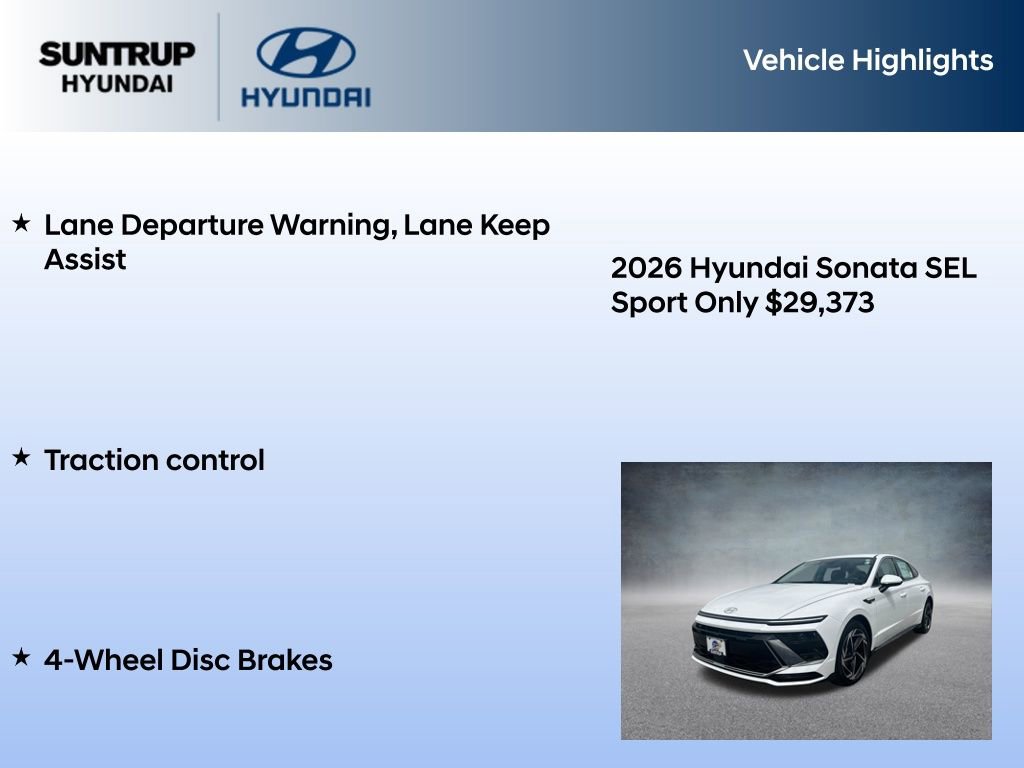 SUNTRUP HYUNDAI

HYUNDAI

Vehicle Highlights

★ Lane Departure Warning, Lane Keep Assist

★ Traction control

★ 4-Wheel Disc Brakes

2026 Hyundai Sonata SEL Sport Only $29,373